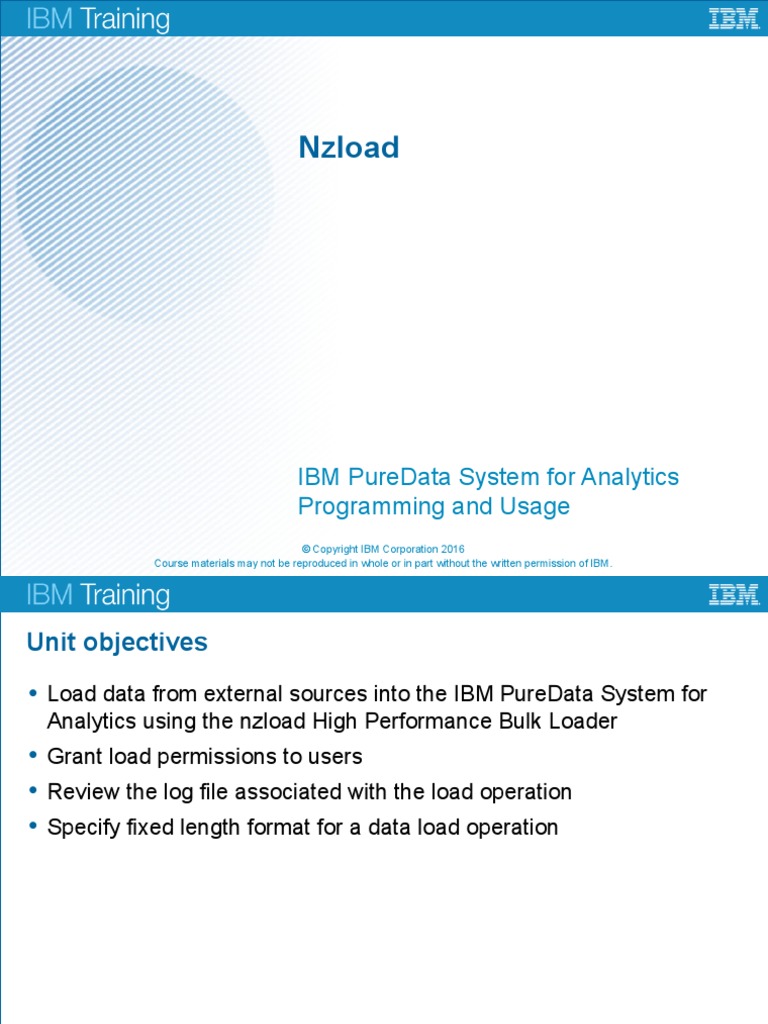 IBM Training

IBM

Nzload

IBM PureData System for Analytics Programming and Usage

© Copyright IBM Corporation 2016
Course materials may not be reproduced in whole or in part without the written permission of IBM.

IBM Training

IBM

Unit objectives

• Load data from external sources into the IBM PureData System for Analytics using the nzload High Performance Bulk Loader
• Grant load permissions to users
• Review the log file associated with the load operation
• Specify fixed length format for a data load operation